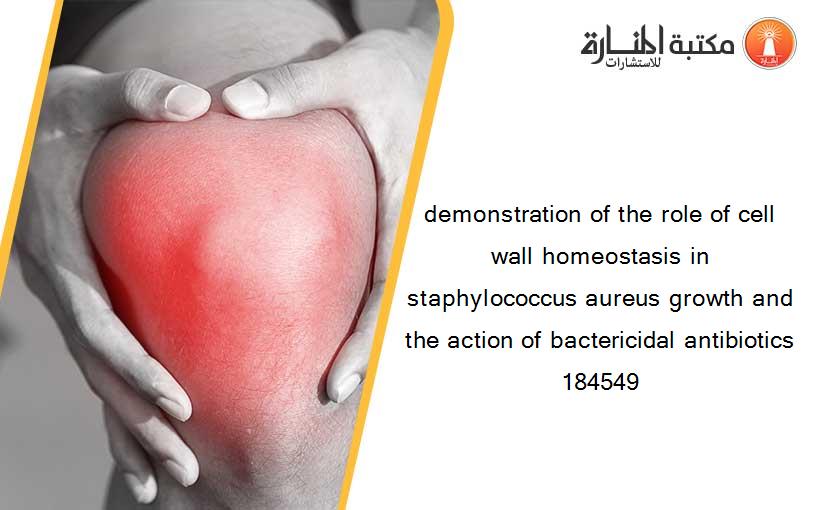 مكتبة المنارة للاستشارات

demonstration of the role of cell wall homeostasis in staphylococcus aureus growth and the action of bactericidal antibiotics 184549